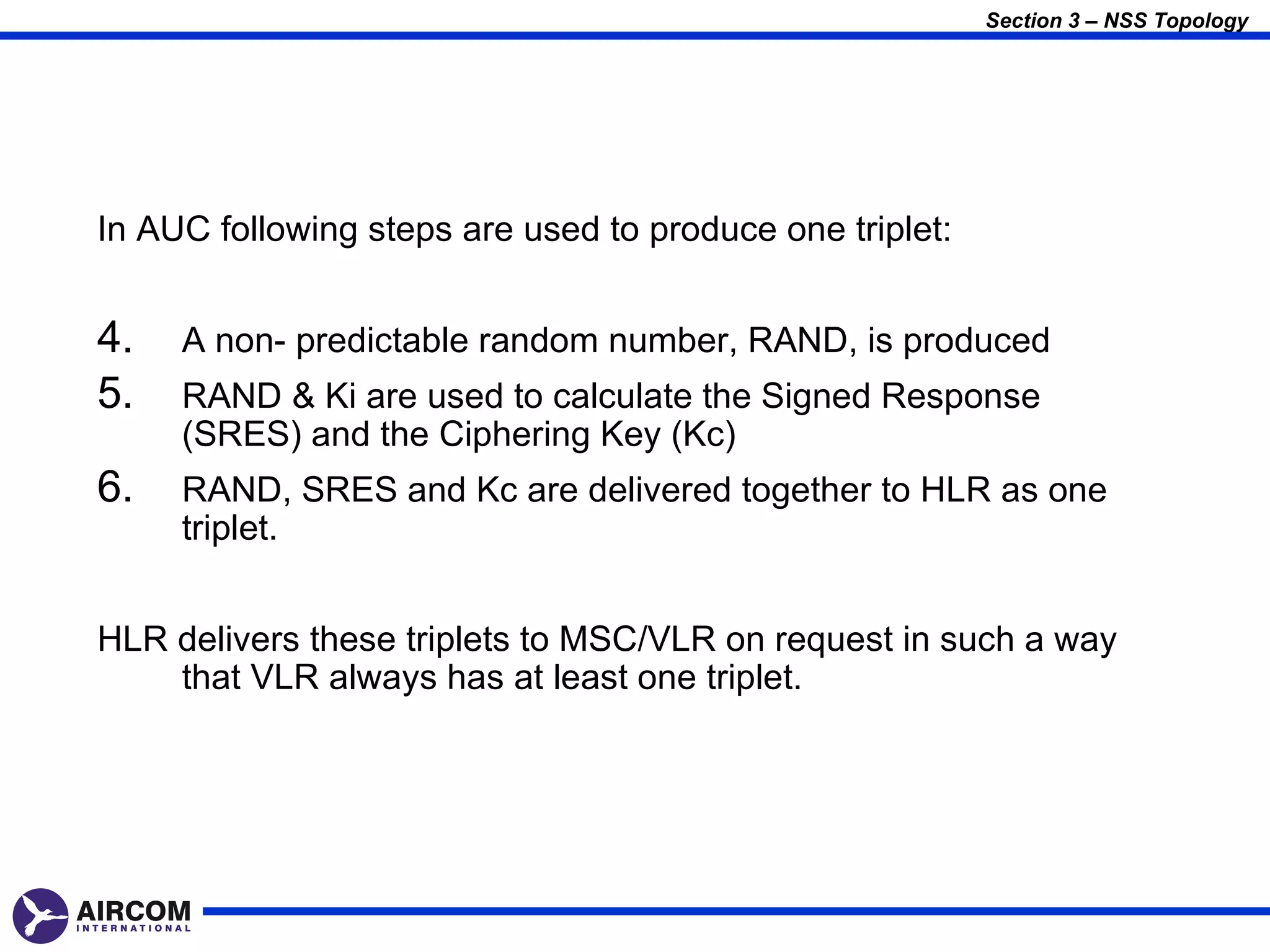 Section 3 – NSS Topology

In AUC following steps are used to produce one triplet:

4. A non- predictable random number, RAND, is produced
5. RAND & Ki are used to calculate the Signed Response (SRES) and the Ciphering Key (Kc)
6. RAND, SRES and Kc are delivered together to HLR as one triplet.

HLR delivers these triplets to MSC/VLR on request in such a way that VLR always has at least one triplet.

AIRCOM
INTERNATIONAL